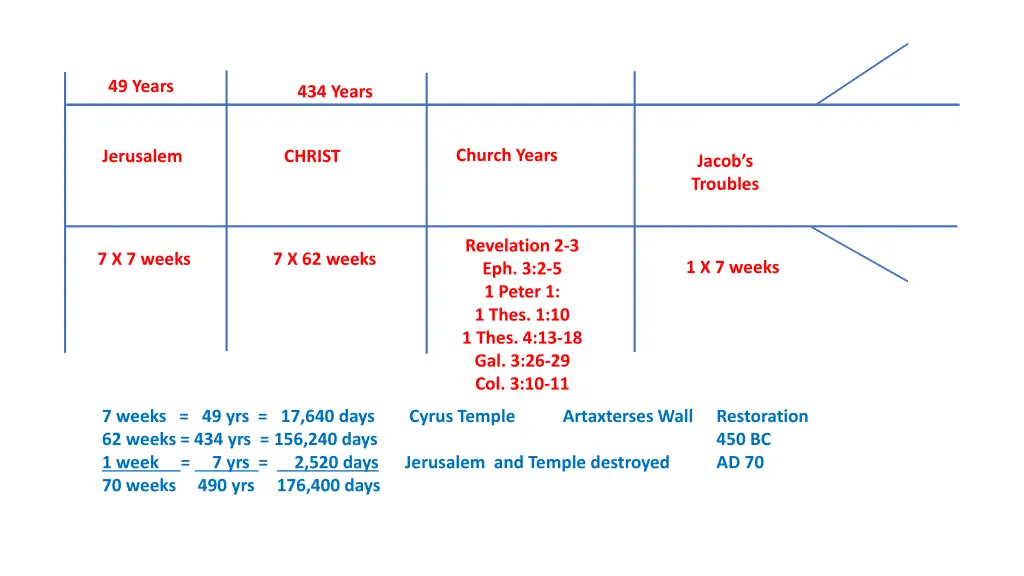 49 Years

434 Years

Jerusalem

CHRIST

Church Years

Jacob's Troubles

7 X 7 weeks

7 X 62 weeks

Revelation 2-3
Eph. 3:2-5
1 Peter 1:
1 Thes. 1:10
1 Thes. 4:13-18
Gal. 3:26-29
Col. 3:10-11

1 X 7 weeks

7 weeks = 49 yrs = 17,640 days Cyrus Temple Artaxterses Wall Restoration
62 weeks = 434 yrs = 156,240 days 450 BC
1 week = 7 yrs = 2,520 days Jerusalem and Temple destroyed AD 70
70 weeks 490 yrs 176,400 days